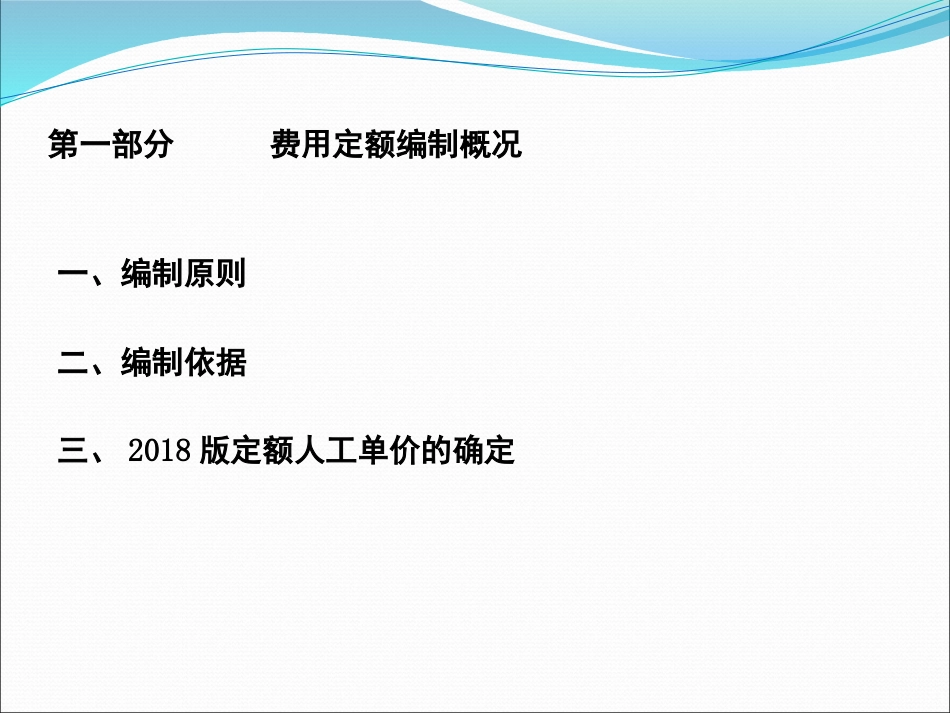 第一部分　　　费用定额编制概况

一、编制原则

二、编制依据

三、 2018 版定额人工单价的确定